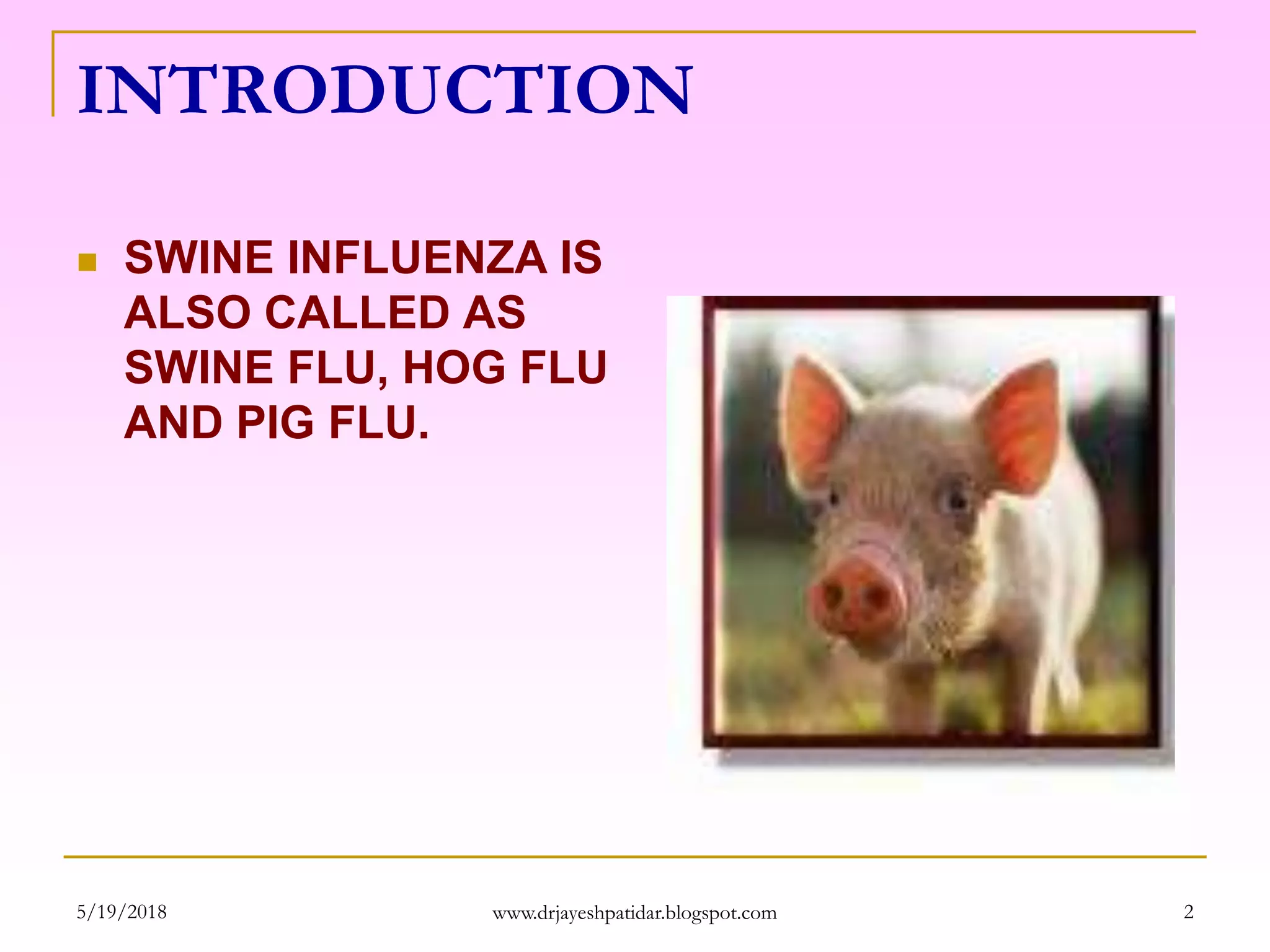 INTRODUCTION

SWINE INFLUENZA IS ALSO CALLED AS SWINE FLU, HOG FLU AND PIG FLU.

5/19/2018

www.drjayeshpatidar.blogspot.com

2